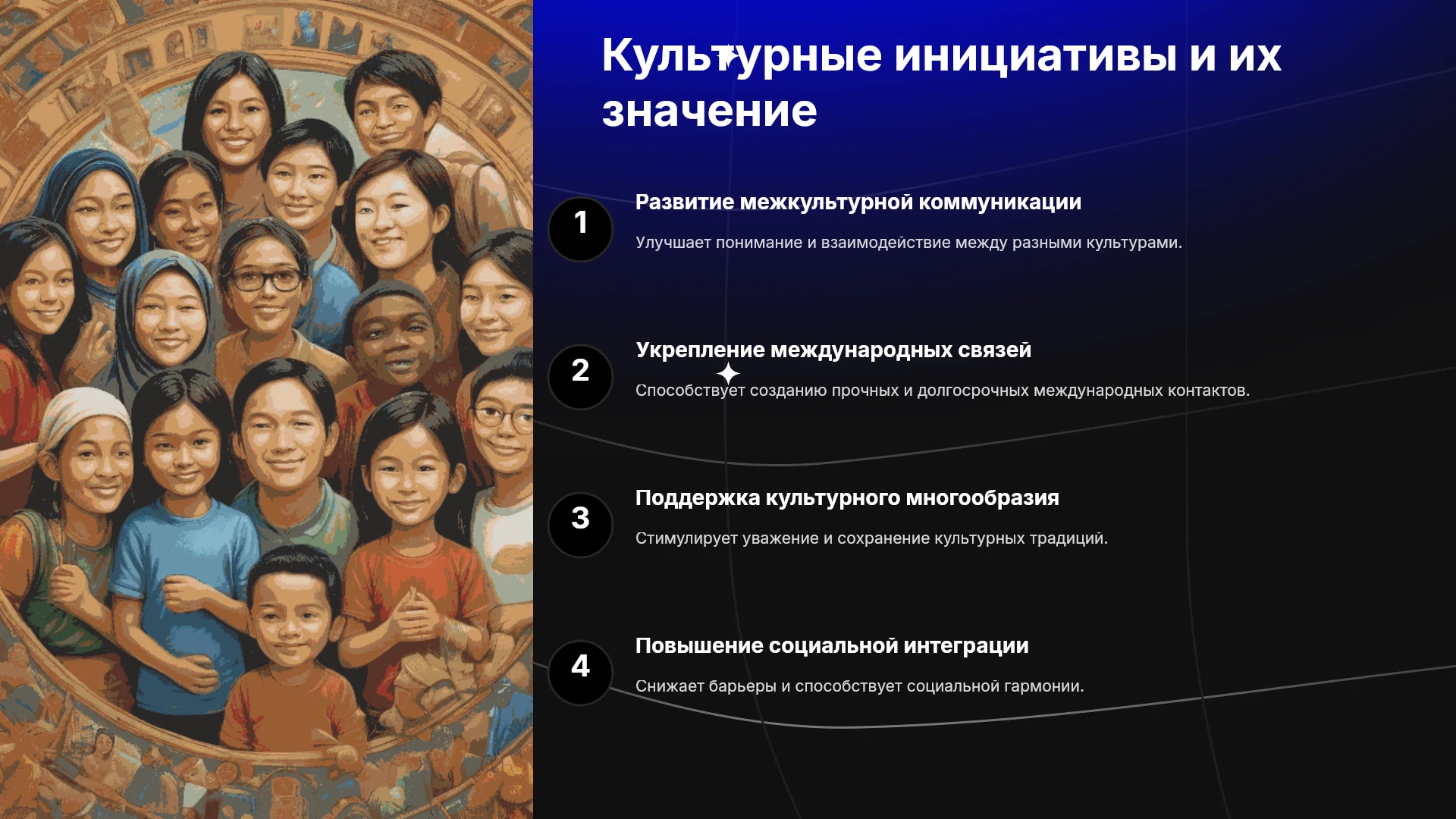 Культурные инициативы и их значение

1

Развитие межкультурной коммуникации

Улучшает понимание и взаимодействие между разными культурами.

2

Укрепление международных связей

Способствует созданию прочных и долгосрочных международных контактов.

3

Поддержка культурного многообразия

Стимулирует уважение и сохранение культурных традиций.

4

Повышение социальной интеграции

Снижает барьеры и способствует социальной гармонии.